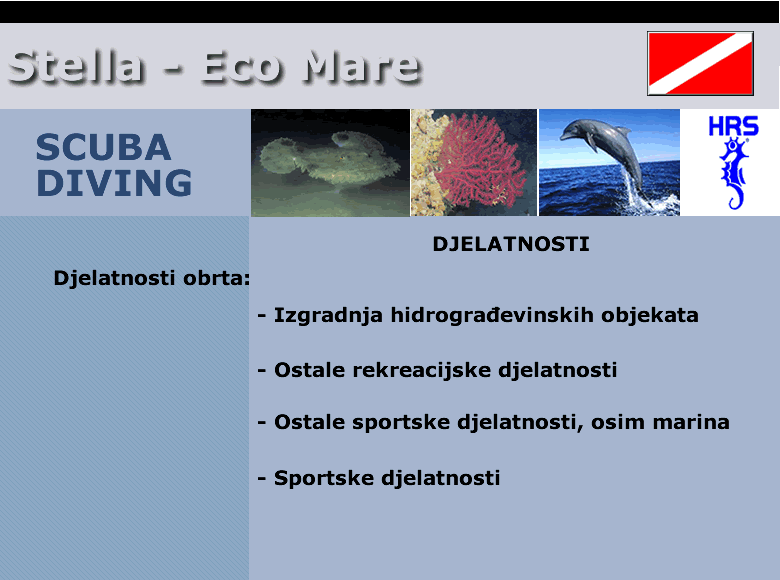 Stella - Eco Mare

SCUBA DIVING

HRS

DJELATNOSTI

Djelatnosti obrta:

- Izgradnja hidrograđevinskih objekata

- Ostale rekreacijske djelatnosti

- Ostale sportske djelatnosti, osim marina

- Sportske djelatnosti